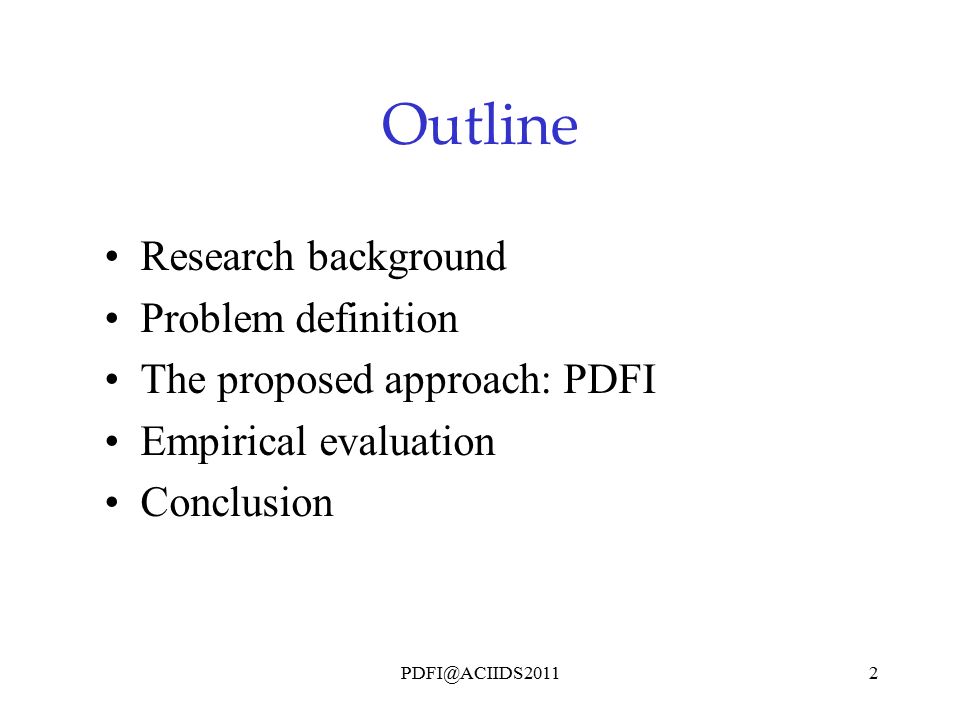 Outline

• Research background
• Problem definition
• The proposed approach: PDFI
• Empirical evaluation
• Conclusion

PDFI@ACIIDS2011

2